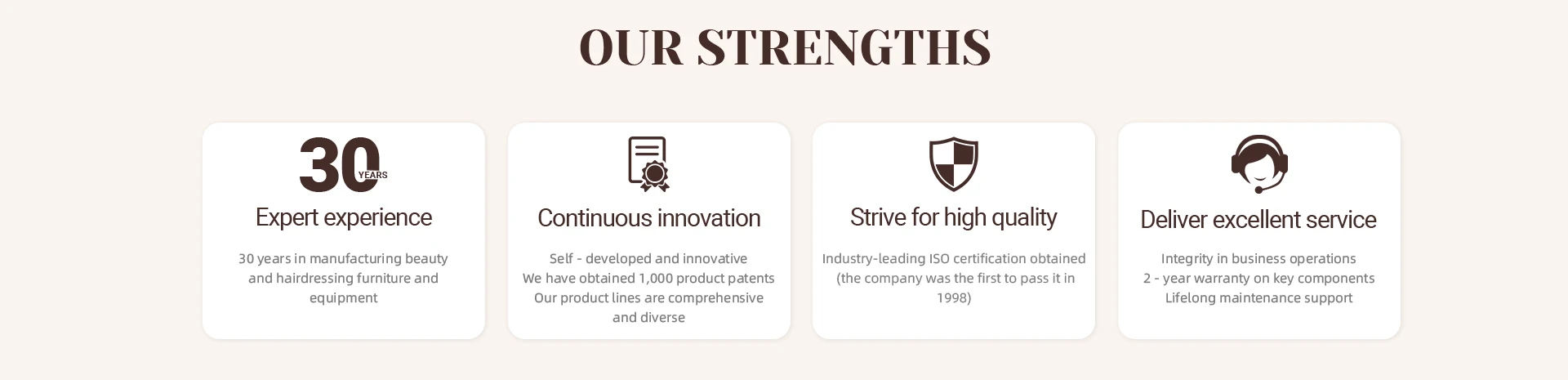 OUR STRENGTHS

30 YEARS

Expert experience

30 years in manufacturing beauty and hairdressing furniture and equipment

Continuous innovation

Self - developed and innovative
We have obtained 1,000 product patents
Our product lines are comprehensive and diverse

Strive for high quality

Industry-leading ISO certification obtained (the company was the first to pass it in 1998)

Deliver excellent service

Integrity in business operations
2 - year warranty on key components
Lifelong maintenance support